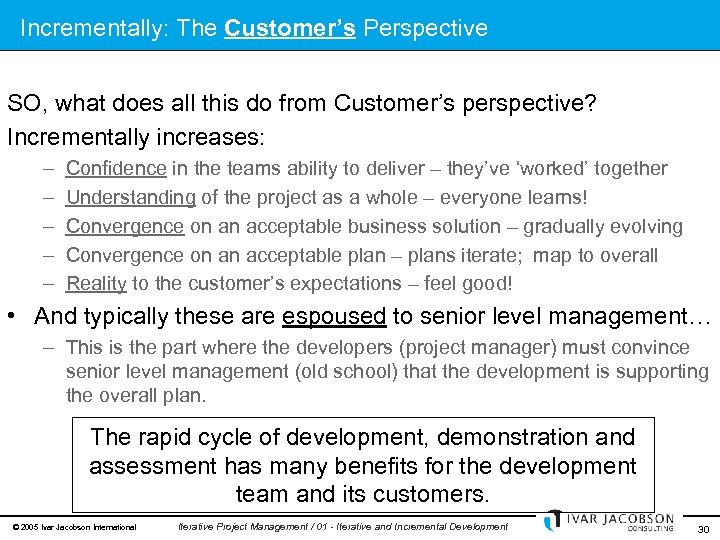 Incrementally: The Customer's Perspective

SO, what does all this do from Customer's perspective?

Incrementally increases:

– Confidence in the teams ability to deliver – they've 'worked' together
– Understanding of the project as a whole – everyone learns!
– Convergence on an acceptable business solution – gradually evolving
– Convergence on an acceptable plan – plans iterate; map to overall
– Reality to the customer's expectations – feel good!

• And typically these are espoused to senior level management…
– This is the part where the developers (project manager) must convince senior level management (old school) that the development is supporting the overall plan.

The rapid cycle of development, demonstration and assessment has many benefits for the development team and its customers.

© 2005 Ivar Jacobson International   Iterative Project Management / 01 - Iterative and Incremental Development   IVAR JACOBSON CONSULTING   30